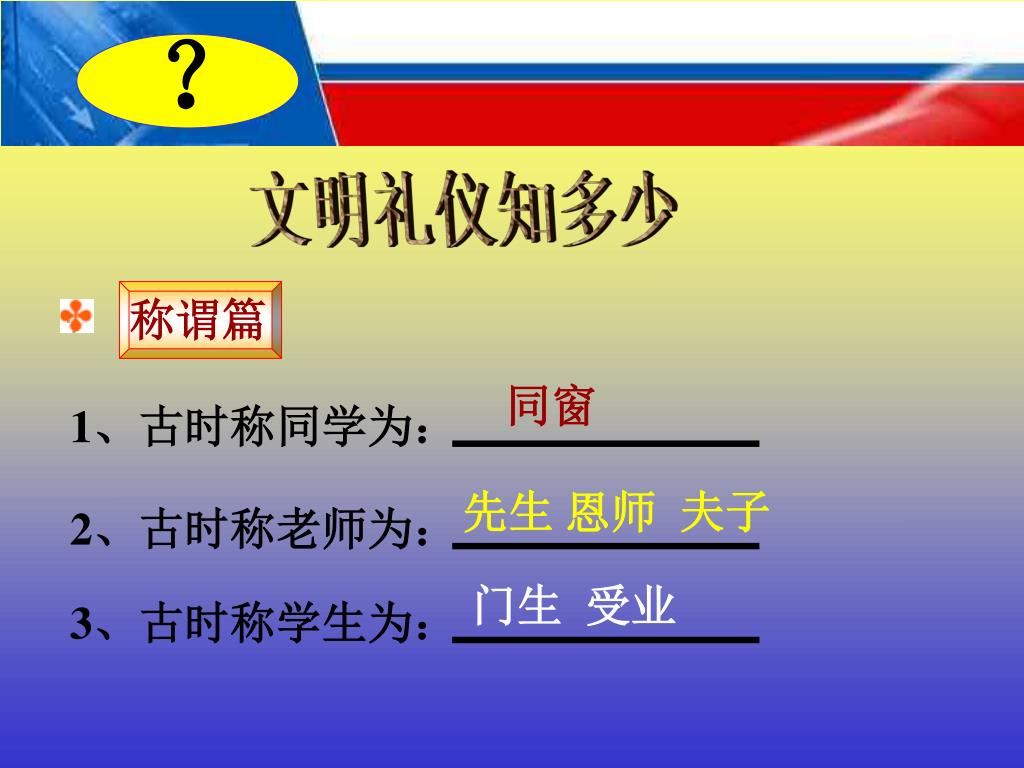 ?

文明礼仪知多少

称谓篇

1、古时称同学为：同窗

2、古时称老师为：先生 恩师 夫子

3、古时称学生为：门生 受业